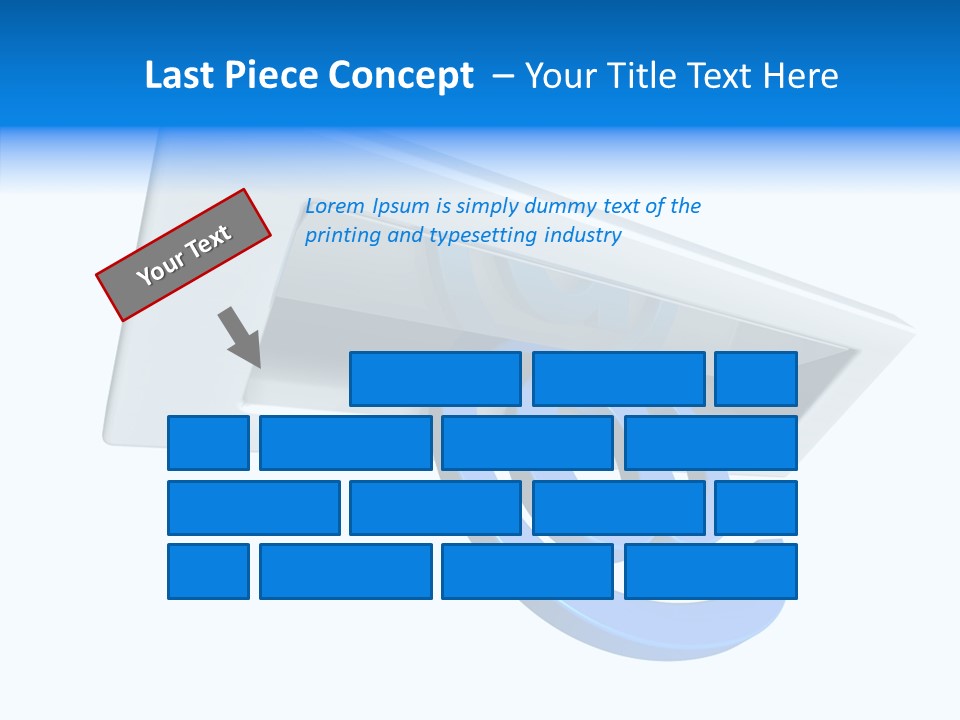 Last Piece Concept – Your Title Text Here

Your Text

Lorem Ipsum is simply dummy text of the printing and typesetting industry